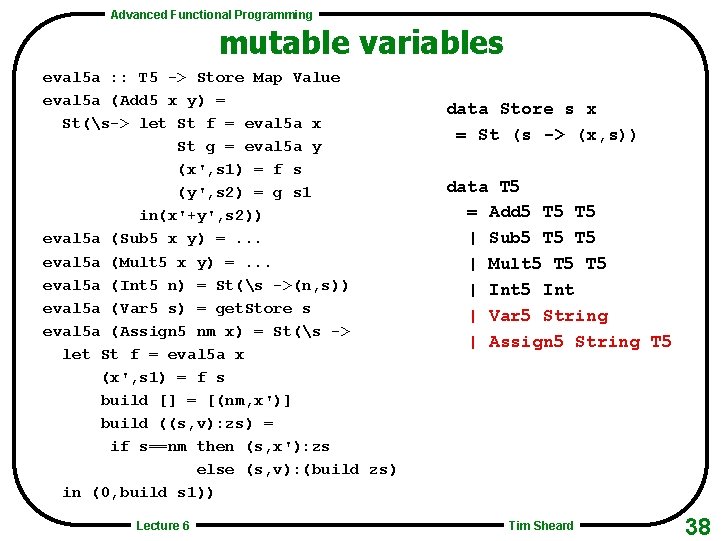 Advanced Functional Programming

mutable variables

eval5a :: T5 -> Store Map Value
eval5a (Add5 x y) =
  St(\s-> let St f = eval5a x
              St g = eval5a y
              (x',s1) = f s
              (y',s2) = g s1
          in(x'+y',s2))
eval5a (Sub5 x y) = ...
eval5a (Mult5 x y) = ...
eval5a (Int5 n) = St(\s ->(n,s))
eval5a (Var5 s) = getStore s
eval5a (Assign5 nm x) = St(\s ->
  let St f = eval5a x
      (x',s1) = f s
      build [] = [(nm,x')]
      build ((s,v):zs) =
       if s==nm then (s,x'):zs
                else (s,v):(build zs)
  in (0,build s1))

data Store s x
 = St (s -> (x,s))

data T5
  = Add5 T5 T5
  | Sub5 T5 T5
  | Mult5 T5 T5
  | Int5 Int
  | Var5 String
  | Assign5 String T5

Lecture 6

Tim Sheard

38